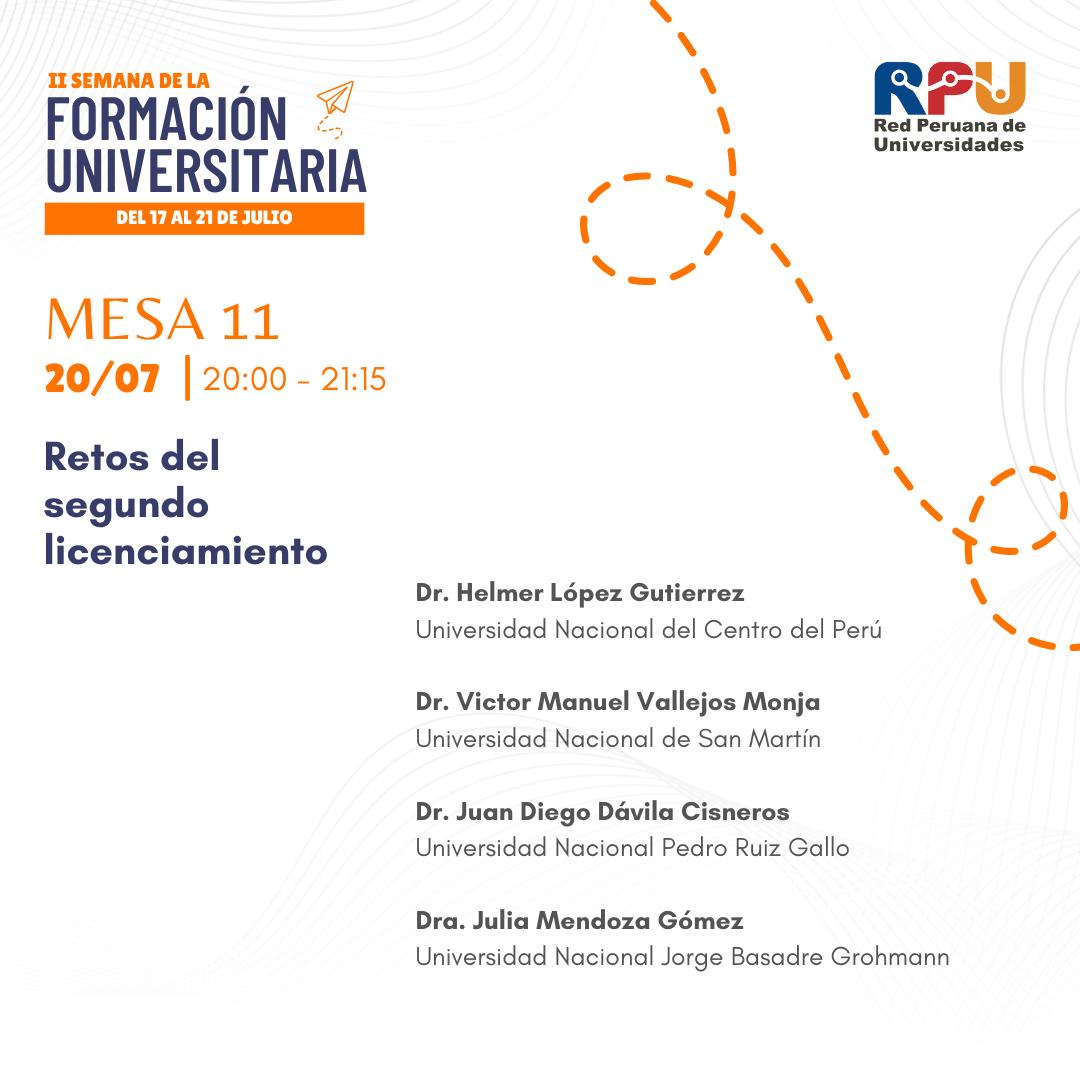 II SEMANA DE LA
FORMACIÓN UNIVERSITARIA
DEL 17 AL 21 DE JULIO

RPU
Red Peruana de Universidades

MESA 11
20/07 | 20:00 - 21:15

Retos del segundo licenciamiento

Dr. Helmer López Gutierrez
Universidad Nacional del Centro del Perú

Dr. Victor Manuel Vallejos Monja
Universidad Nacional de San Martín

Dr. Juan Diego Dávila Cisneros
Universidad Nacional Pedro Ruiz Gallo

Dra. Julia Mendoza Gómez
Universidad Nacional Jorge Basadre Grohmann